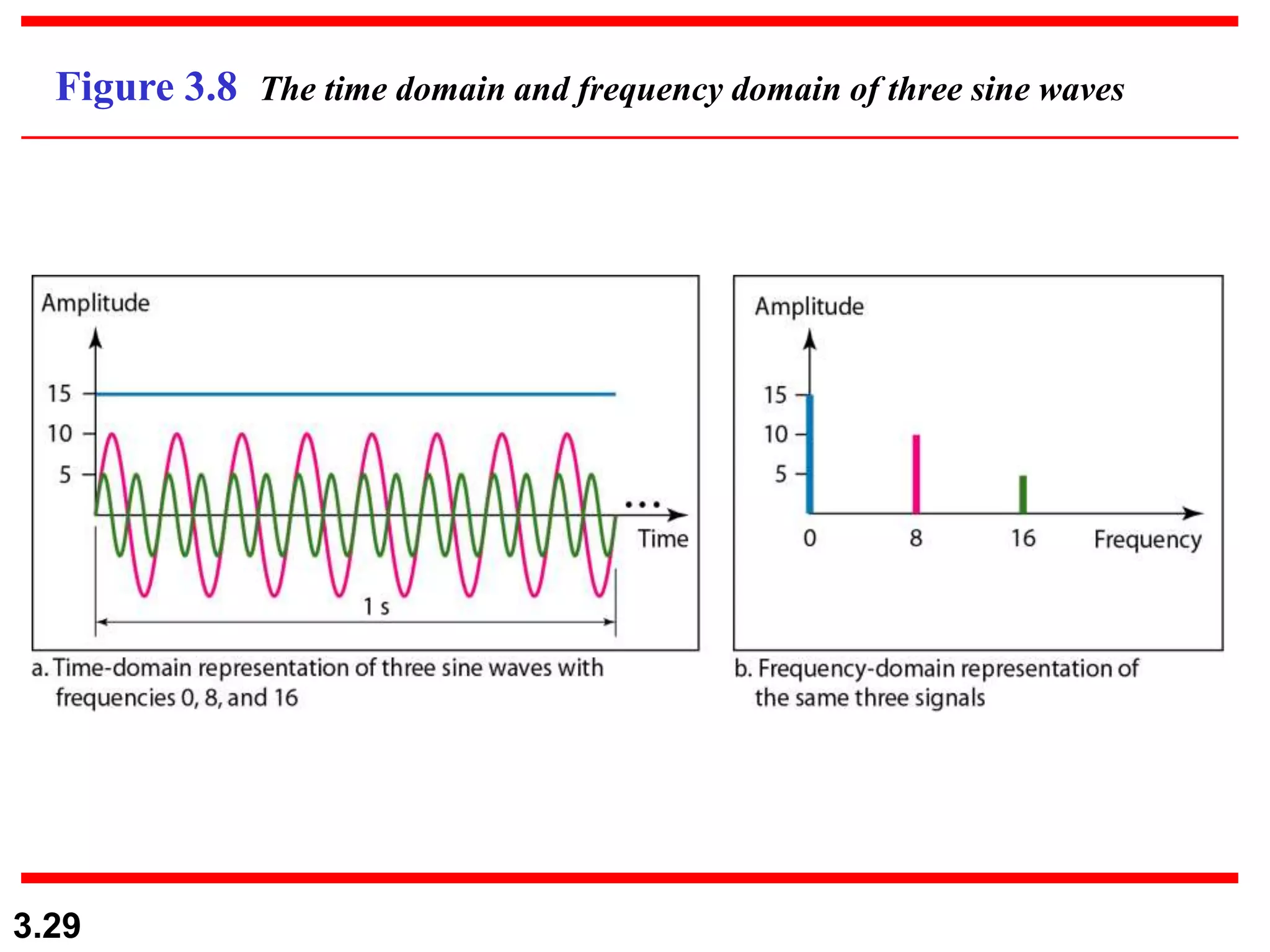 Figure 3.8 The time domain and frequency domain of three sine waves

Amplitude

15

10

5

...

Time

1 s

a. Time-domain representation of three sine waves with frequencies 0, 8, and 16

Amplitude

15

10

5

0

8

16

Frequency

b. Frequency-domain representation of the same three signals

3.29